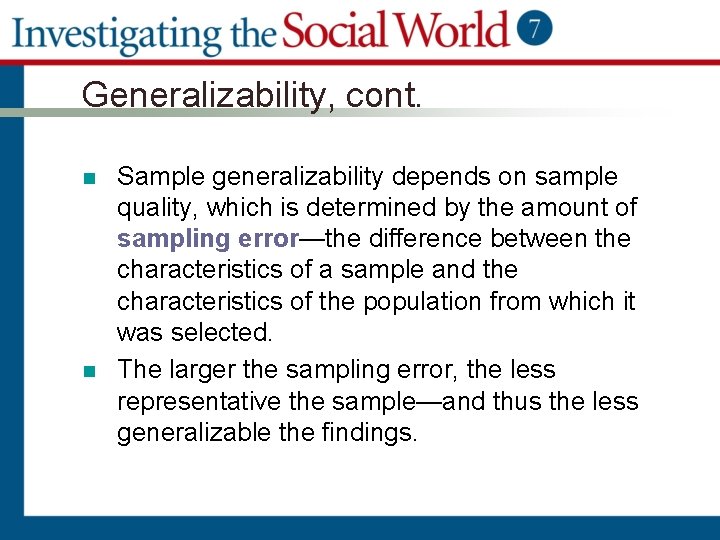 Investigating the Social World 7

Generalizability, cont.

Sample generalizability depends on sample quality, which is determined by the amount of sampling error—the difference between the characteristics of a sample and the characteristics of the population from which it was selected.

The larger the sampling error, the less representative the sample—and thus the less generalizable the findings.